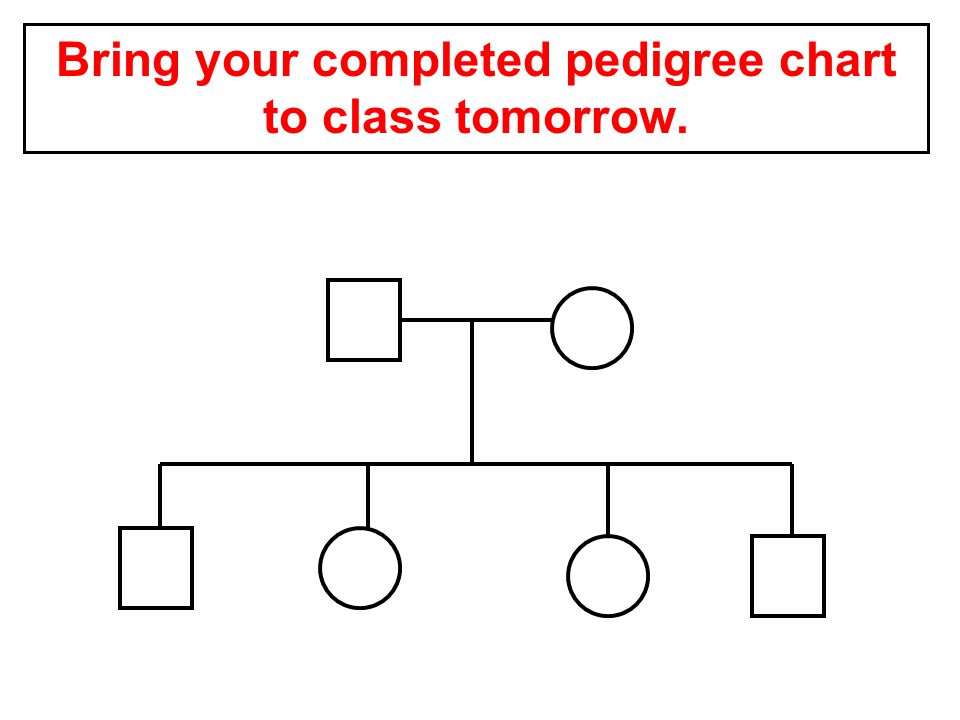 Bring your completed pedigree chart to class tomorrow.